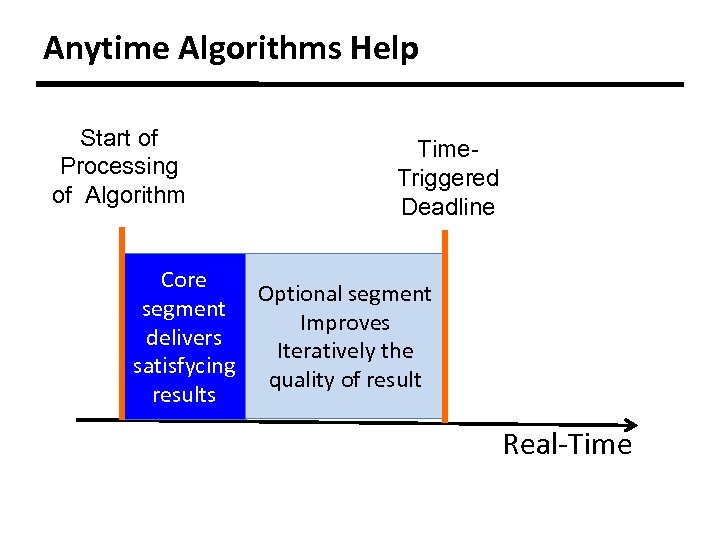 Anytime Algorithms Help

Start of Processing of Algorithm

Time-Triggered Deadline

Core segment delivers satisfycing results

Optional segment Improves Iteratively the quality of result

Real-Time